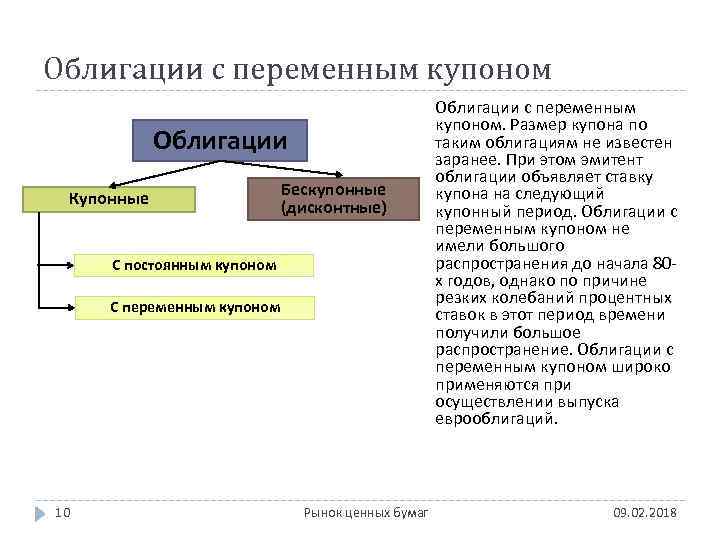 Облигации с переменным купоном

Облигации

Купонные

Бескупонные (дисконтные)

С постоянным купоном

С переменным купоном

Облигации с переменным купоном. Размер купона по таким облигациям не известен заранее. При этом эмитент облигации объявляет ставку купона на следующий купонный период. Облигации с переменным купоном не имели большого распространения до начала 80-х годов, однако по причине резких колебаний процентных ставок в этот период времени получили большое распространение. Облигации с переменным купоном широко применяются при осуществлении выпуска еврооблигаций.

10

Рынок ценных бумаг

09.02.2018